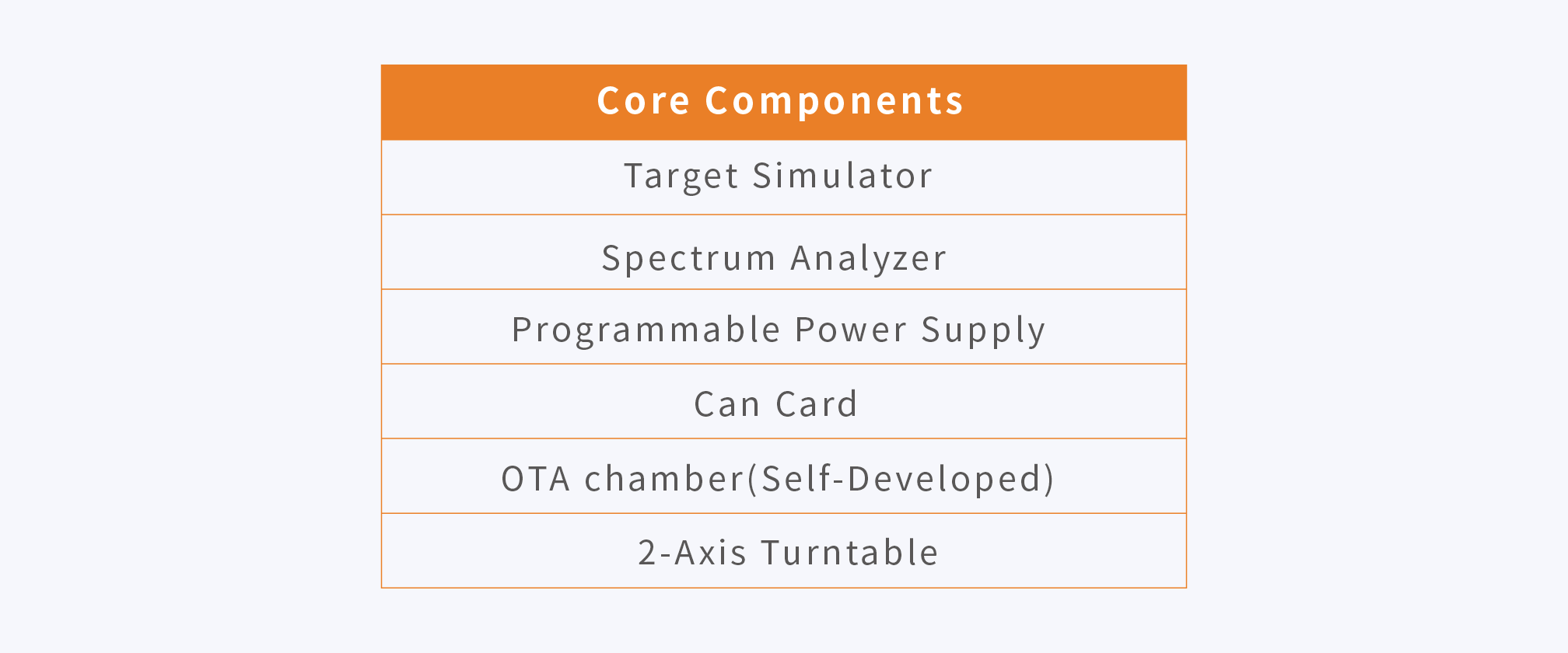 | Core Components |
|---|
| Target Simulator |
| Spectrum Analyzer |
| Programmable Power Supply |
| Can Card |
| OTA chamber(Self-Developed) |
| 2-Axis Turntable |